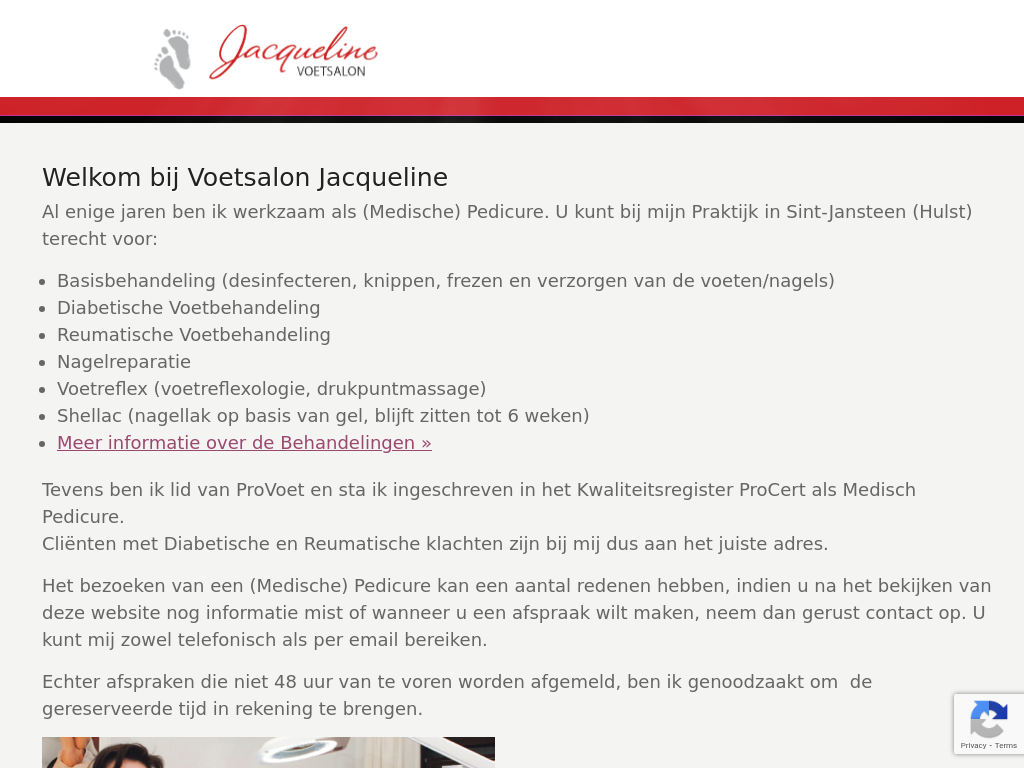 Jacqueline
VOETSALON

Welkom bij Voetsalon Jacqueline

Al enige jaren ben ik werkzaam als (Medische) Pedicure. U kunt bij mijn Praktijk in Sint-Jansteen (Hulst) terecht voor:

- Basisbehandeling (desinfecteren, knippen, frezen en verzorgen van de voeten/nagels)
- Diabetische Voetbehandeling
- Reumatische Voetbehandeling
- Nagelreparatie
- Voetreflex (voetreflexologie, drukpuntmassage)
- Shellac (nagellak op basis van gel, blijft zitten tot 6 weken)
- Meer informatie over de Behandelingen »

Tevens ben ik lid van ProVoet en sta ik ingeschreven in het Kwaliteitsregister ProCert als Medisch Pedicure.
Cliënten met Diabetische en Reumatische klachten zijn bij mij dus aan het juiste adres.

Het bezoeken van een (Medische) Pedicure kan een aantal redenen hebben, indien u na het bekijken van deze website nog informatie mist of wanneer u een afspraak wilt maken, neem dan gerust contact op. U kunt mij zowel telefonisch als per email bereiken.

Echter afspraken die niet 48 uur van te voren worden afgemeld, ben ik genoodzaakt om de gereserveerde tijd in rekening te brengen.

Privacy - Terms